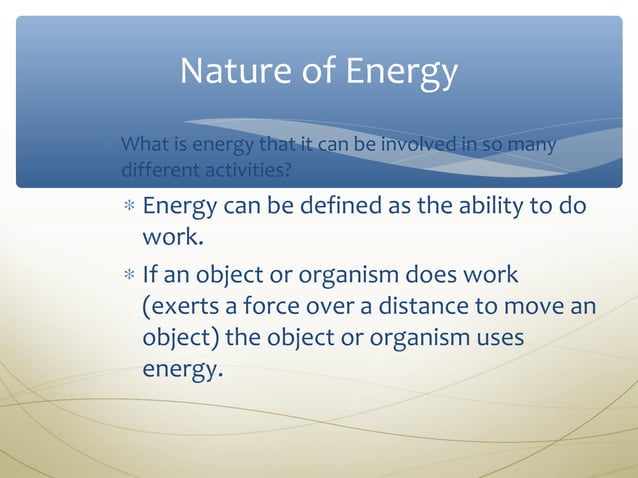 Nature of Energy

What is energy that it can be involved in so many different activities?

* Energy can be defined as the ability to do work.
* If an object or organism does work (exerts a force over a distance to move an object) the object or organism uses energy.